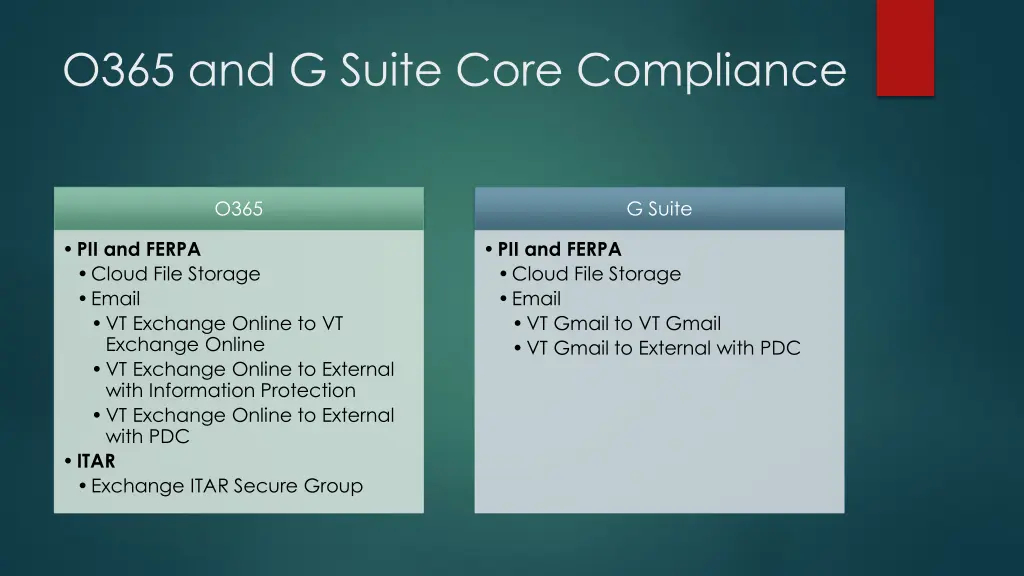 O365 and G Suite Core Compliance

O365

• PII and FERPA
• Cloud File Storage
• Email
• VT Exchange Online to VT Exchange Online
• VT Exchange Online to External with Information Protection
• VT Exchange Online to External with PDC
• ITAR
• Exchange ITAR Secure Group

G Suite

• PII and FERPA
• Cloud File Storage
• Email
• VT Gmail to VT Gmail
• VT Gmail to External with PDC